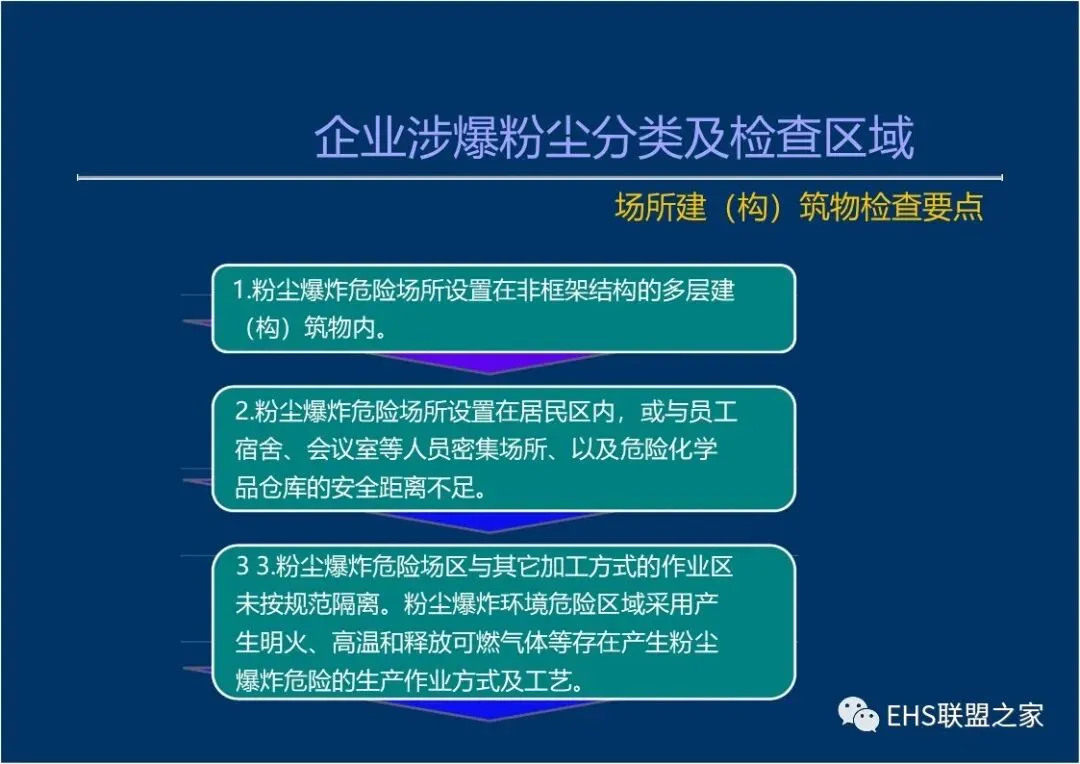 企业涉爆粉尘分类及检查区域

场所建（构）筑物检查要点

1.粉尘爆炸危险场所设置在非框架结构的多层建（构）筑物内。

2.粉尘爆炸危险场所设置在居民区内，或与员工宿舍、会议室等人员密集场所、以及危险化学品仓库的安全距离不足。

3 3.粉尘爆炸危险场区与其它加工方式的作业区未按规范隔离。粉尘爆炸环境危险区域采用产生明火、高温和释放可燃气体等存在产生粉尘爆炸危险的生产作业方式及工艺。

EHS联盟之家